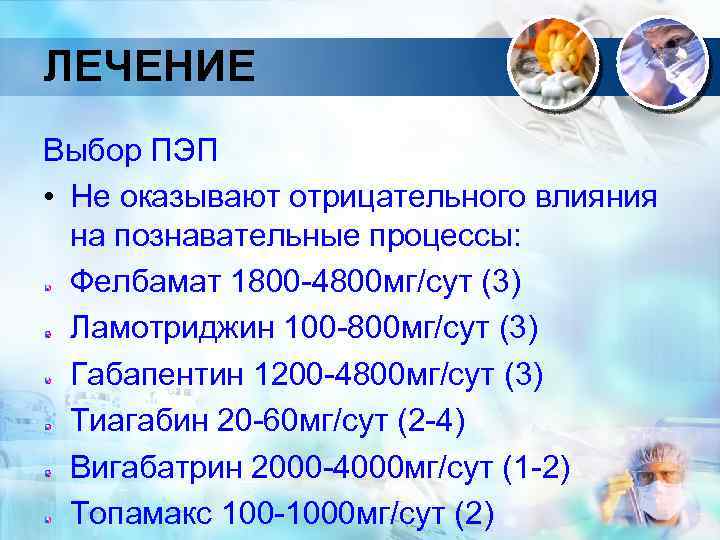 ЛЕЧЕНИЕ

Выбор ПЭП

• Не оказывают отрицательного влияния на познавательные процессы:

Фелбамат 1800-4800мг/сут (3)

Ламотриджин 100-800мг/сут (3)

Габапентин 1200-4800мг/сут (3)

Тиагабин 20-60мг/сут (2-4)

Вигабатрин 2000-4000мг/сут (1-2)

Топамакс 100-1000мг/сут (2)